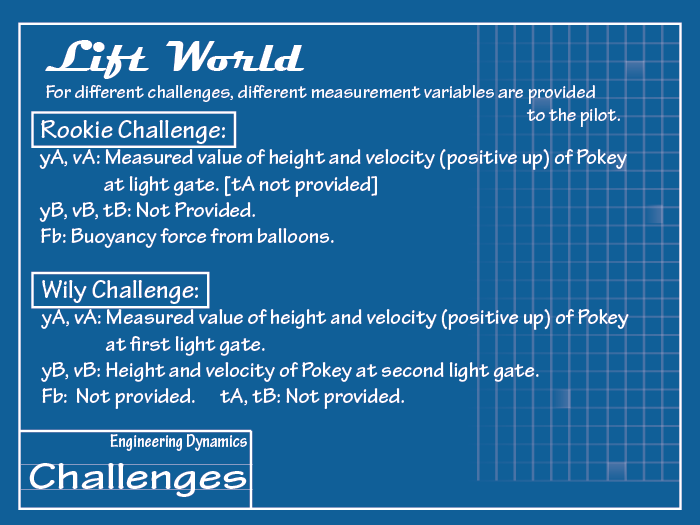 Lift World

For different challenges, different measurement variables are provided to the pilot.

Rookie Challenge:

yA, vA: Measured value of height and velocity (positive up) of Pokey at light gate. [tA not provided]

yB, vB, tB: Not Provided.

Fb: Buoyancy force from balloons.

Wily Challenge:

yA, vA: Measured value of height and velocity (positive up) of Pokey at first light gate.

yB, vB: Height and velocity of Pokey at second light gate.

Fb: Not provided. tA, tB: Not provided.

Engineering Dynamics

Challenges